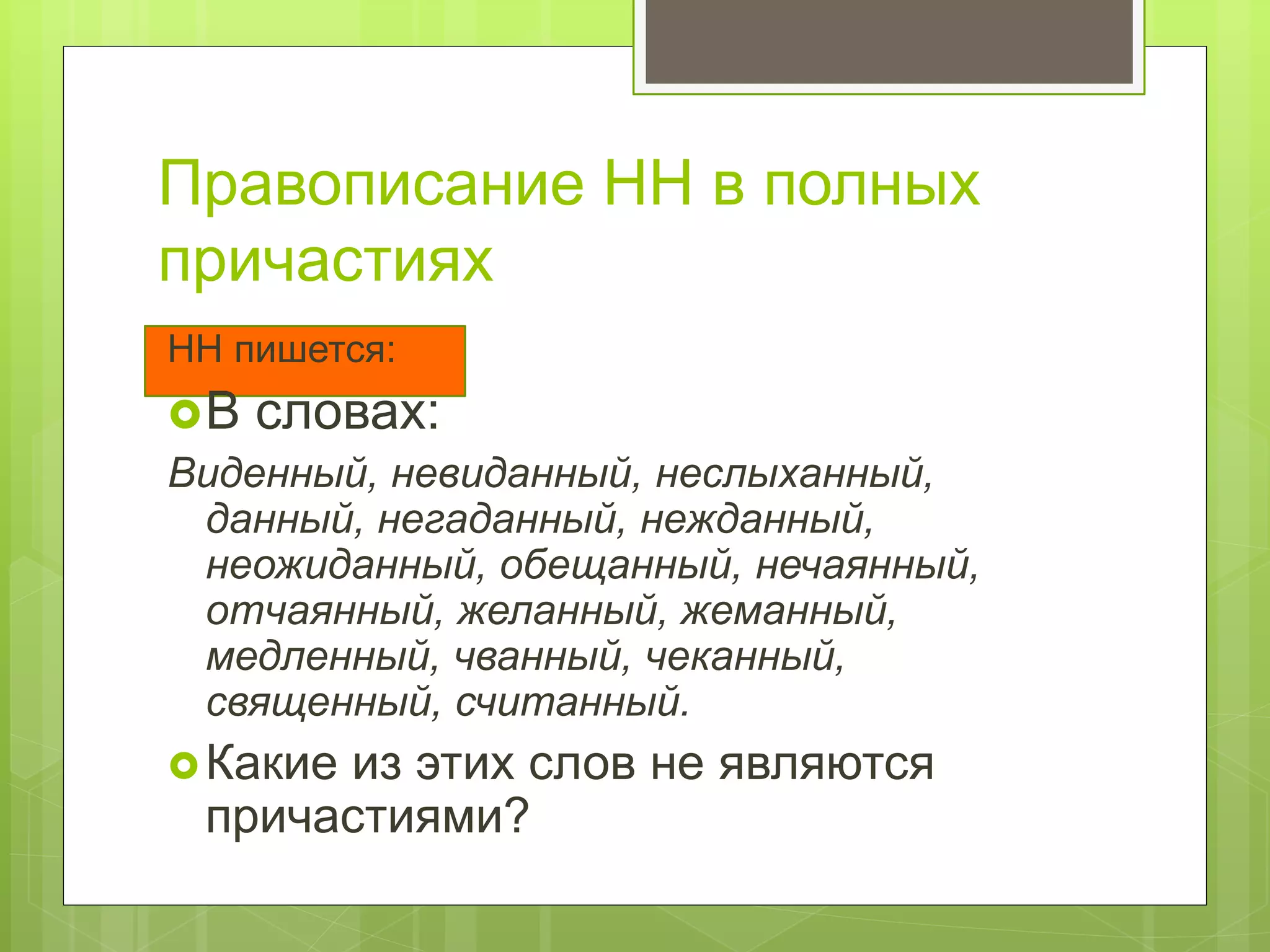 Правописание НН в полных причастиях

НН пишется:

В словах:

Виденный, невиданный, неслыханный, данный, негаданный, нежданный, неожиданный, обещанный, нечаянный, отчаянный, желанный, жеманный, медленный, чванный, чеканный, священный, считанный.

Какие из этих слов не являются причастиями?